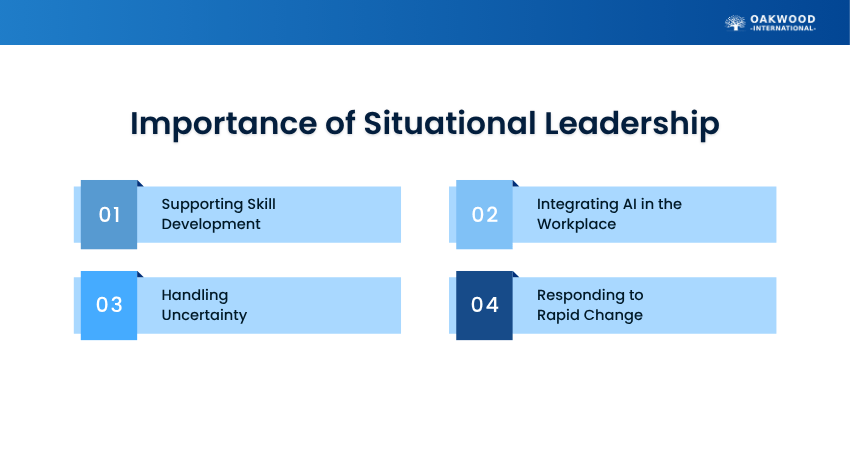 OAKWOOD
-INTERNATIONAL-

Importance of Situational Leadership

01 Supporting Skill Development

02 Integrating AI in the Workplace

03 Handling Uncertainty

04 Responding to Rapid Change